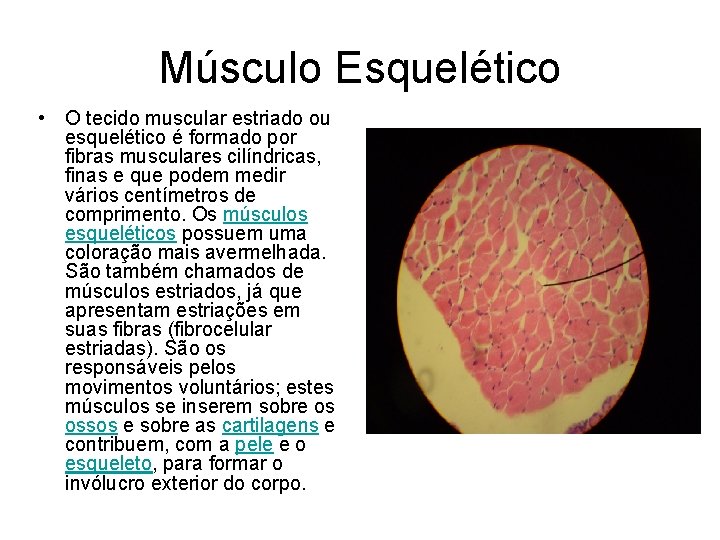 Músculo Esquelético

• O tecido muscular estriado ou esquelético é formado por fibras musculares cilíndricas, finas e que podem medir vários centímetros de comprimento. Os músculos esqueléticos possuem uma coloração mais avermelhada. São também chamados de músculos estriados, já que apresentam estriações em suas fibras (fibrocelular estriadas). São os responsáveis pelos movimentos voluntários; estes músculos se inserem sobre os ossos e sobre as cartilagens e contribuem, com a pele e o esqueleto, para formar o invólucro exterior do corpo.